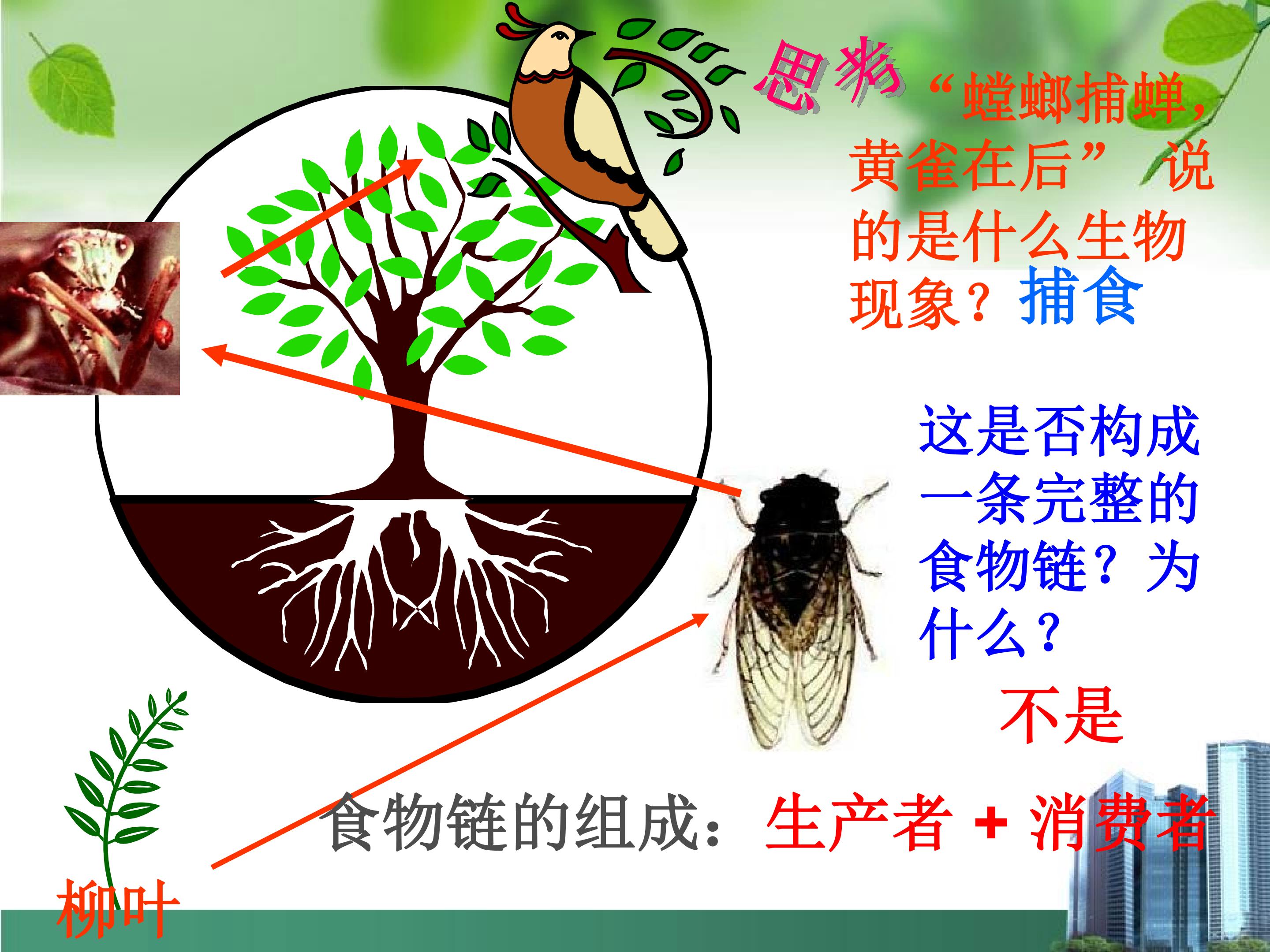 思考 “螳螂捕蝉，黄雀在后” 说的是什么生物现象？捕食

这是否构成一条完整的食物链？为什么？

不是

食物链的组成：生产者 + 消费者

柳叶